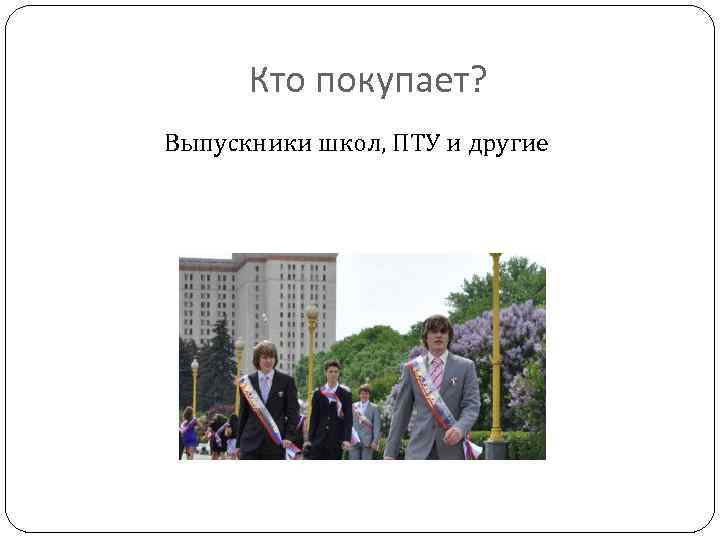 Кто покупает?

Выпускники школ, ПТУ и другие